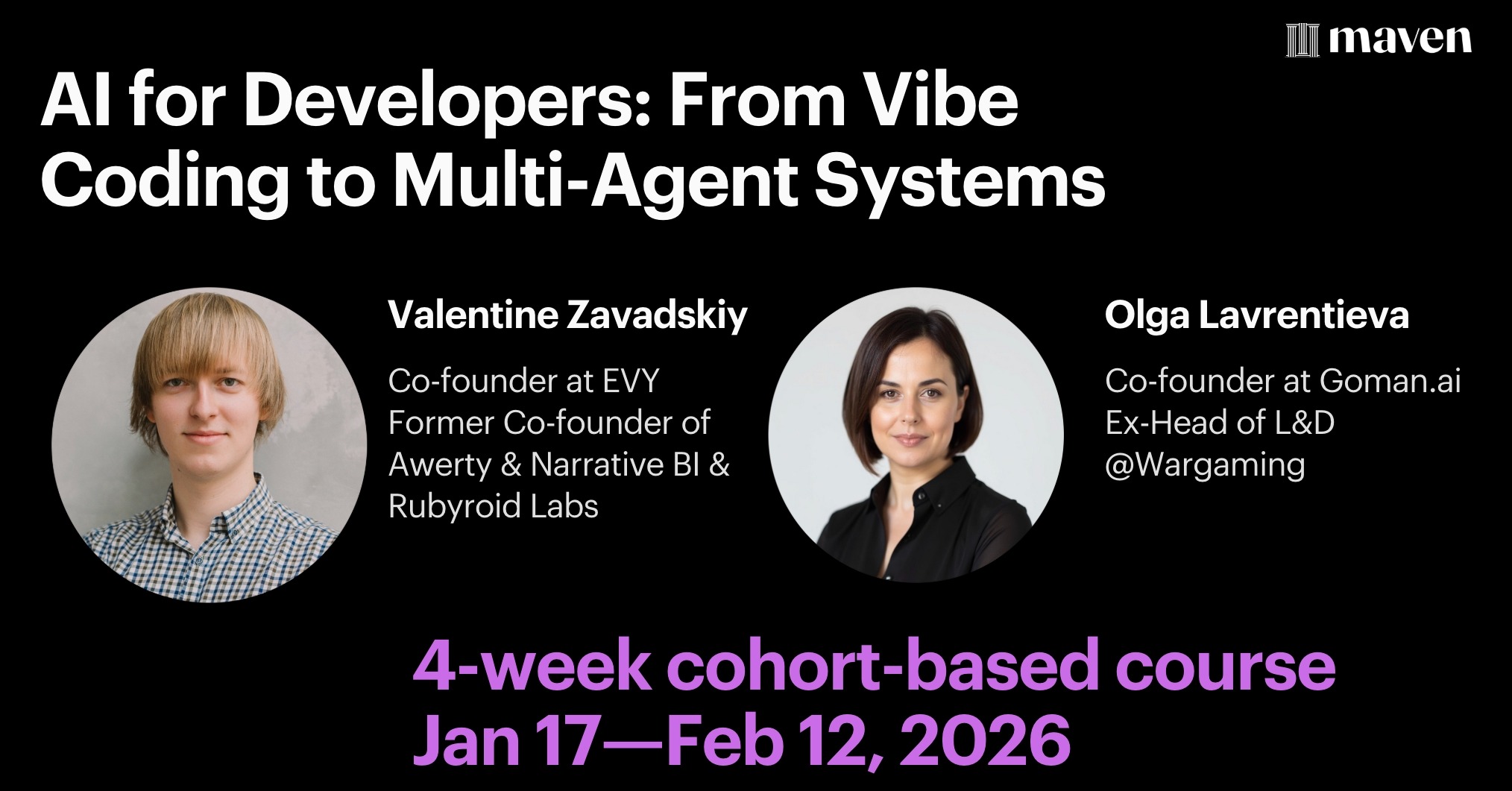 maven

AI for Developers: From Vibe Coding to Multi-Agent Systems

Valentine Zavadskiy

Co-founder at EVY
Former Co-founder of Awerty & Narrative BI & Rubyroid Labs

Olga Lavrentieva

Co-founder at Goman.ai
Ex-Head of L&D @Wargaming

4-week cohort-based course
Jan 17—Feb 12, 2026